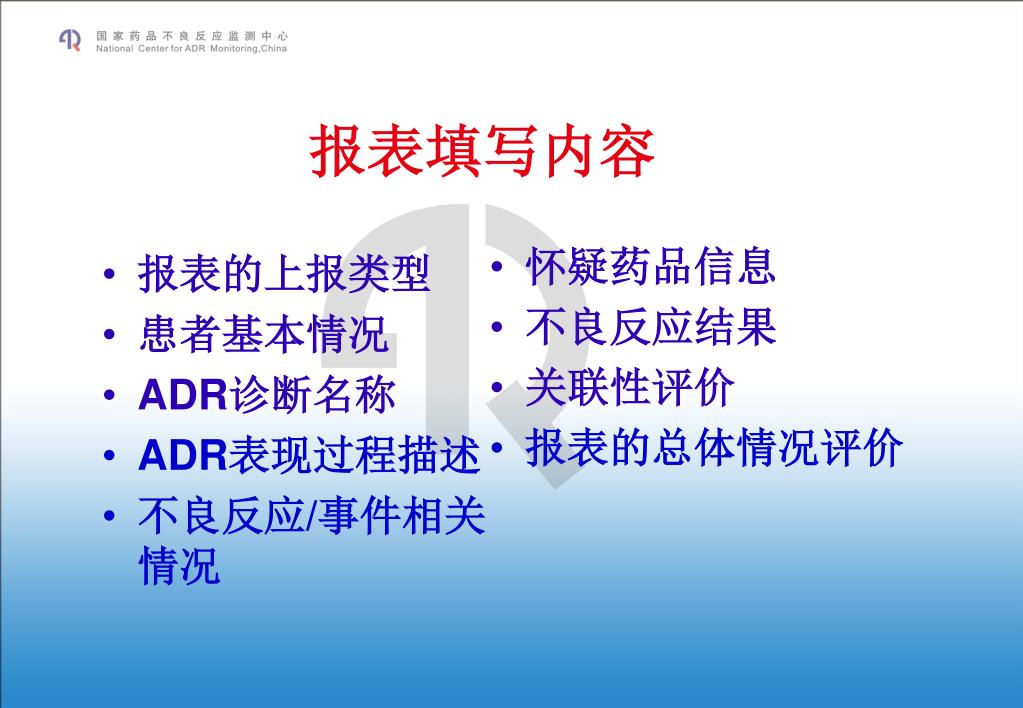 国家药品不良反应监测中心
National Center for ADR Monitoring,China

报表填写内容

• 报表的上报类型
• 患者基本情况
• ADR诊断名称
• ADR表现过程描述
• 不良反应/事件相关情况

• 怀疑药品信息
• 不良反应结果
• 关联性评价
• 报表的总体情况评价